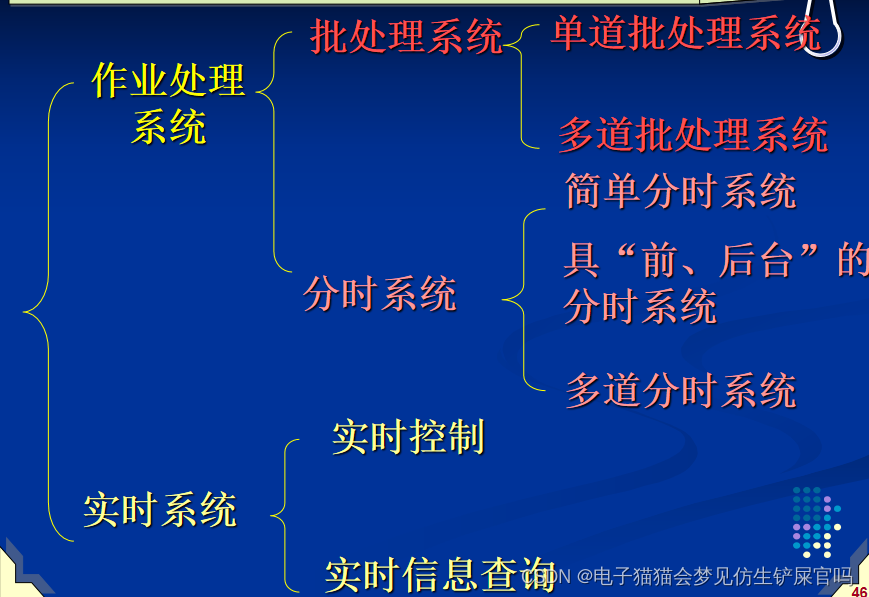 作业处理系统

批处理系统

单道批处理系统

多道批处理系统

分时系统

简单分时系统

具“前、后台”的分时系统

多道分时系统

实时系统

实时控制

实时信息查询

CSDN @电子猫猫会梦见仿生铲屎官吗

46